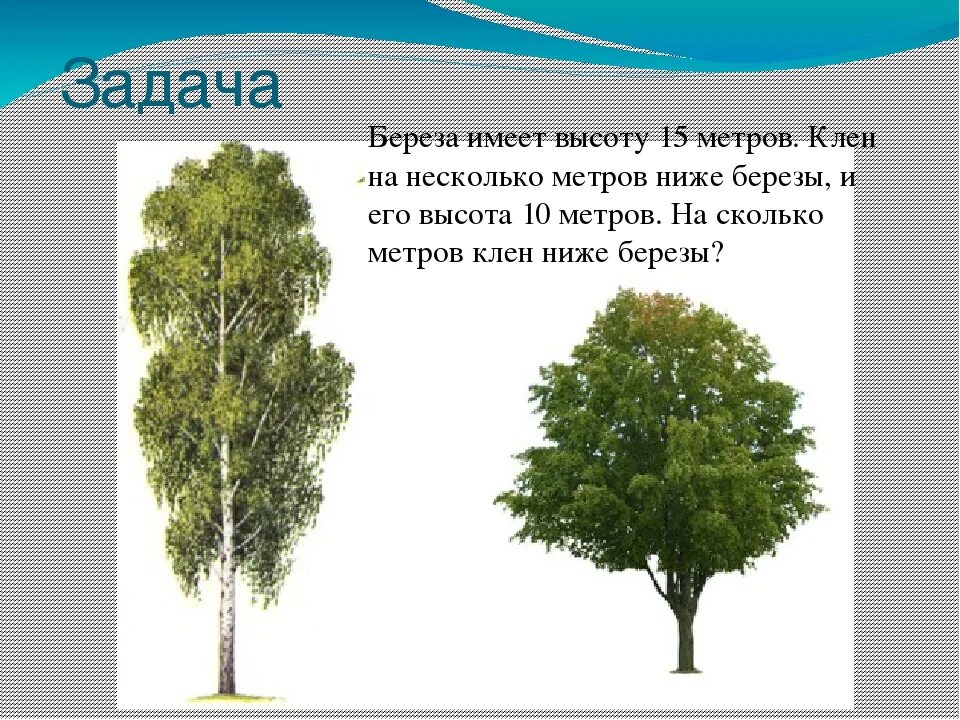 Задача

Береза имеет высоту 15 метров. Клен на несколько метров ниже березы, и его высота 10 метров. На сколько метров клен ниже березы?